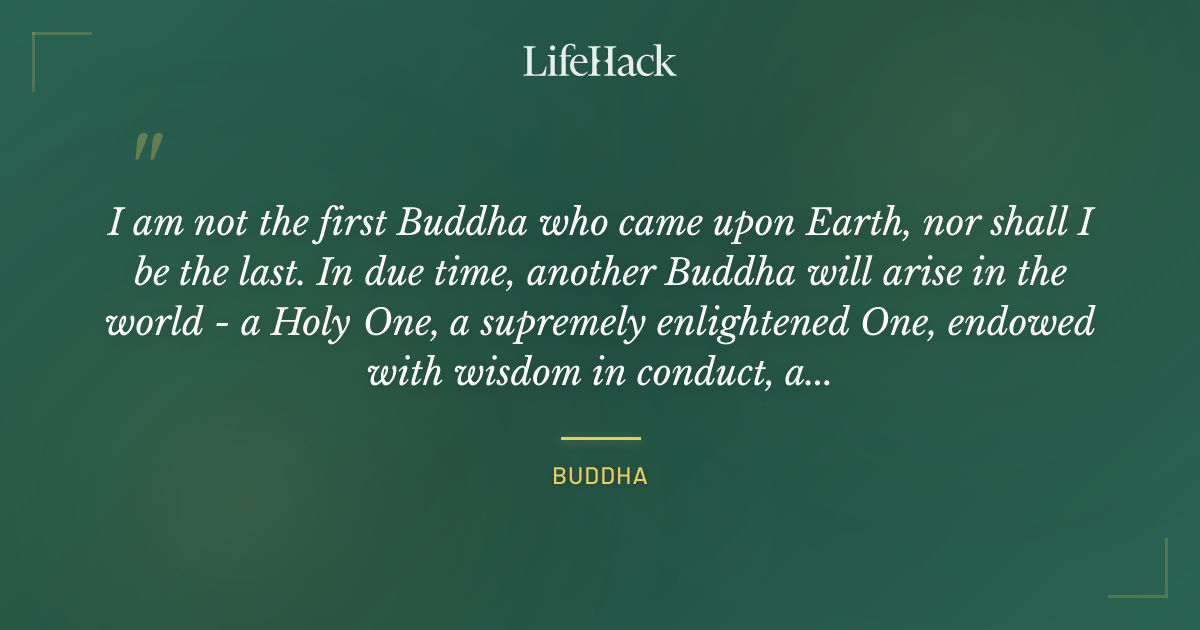 LifeHack

"

I am not the first Buddha who came upon Earth, nor shall I be the last. In due time, another Buddha will arise in the world - a Holy One, a supremely enlightened One, endowed with wisdom in conduct, a...

BUDDHA